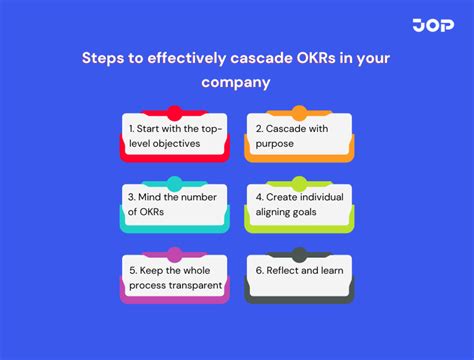 JOP

Steps to effectively cascade OKRs in your company

1. Start with the top-level objectives

2. Cascade with purpose

3. Mind the number of OKRs

4. Create individual aligning goals

5. Keep the whole process transparent

6. Reflect and learn